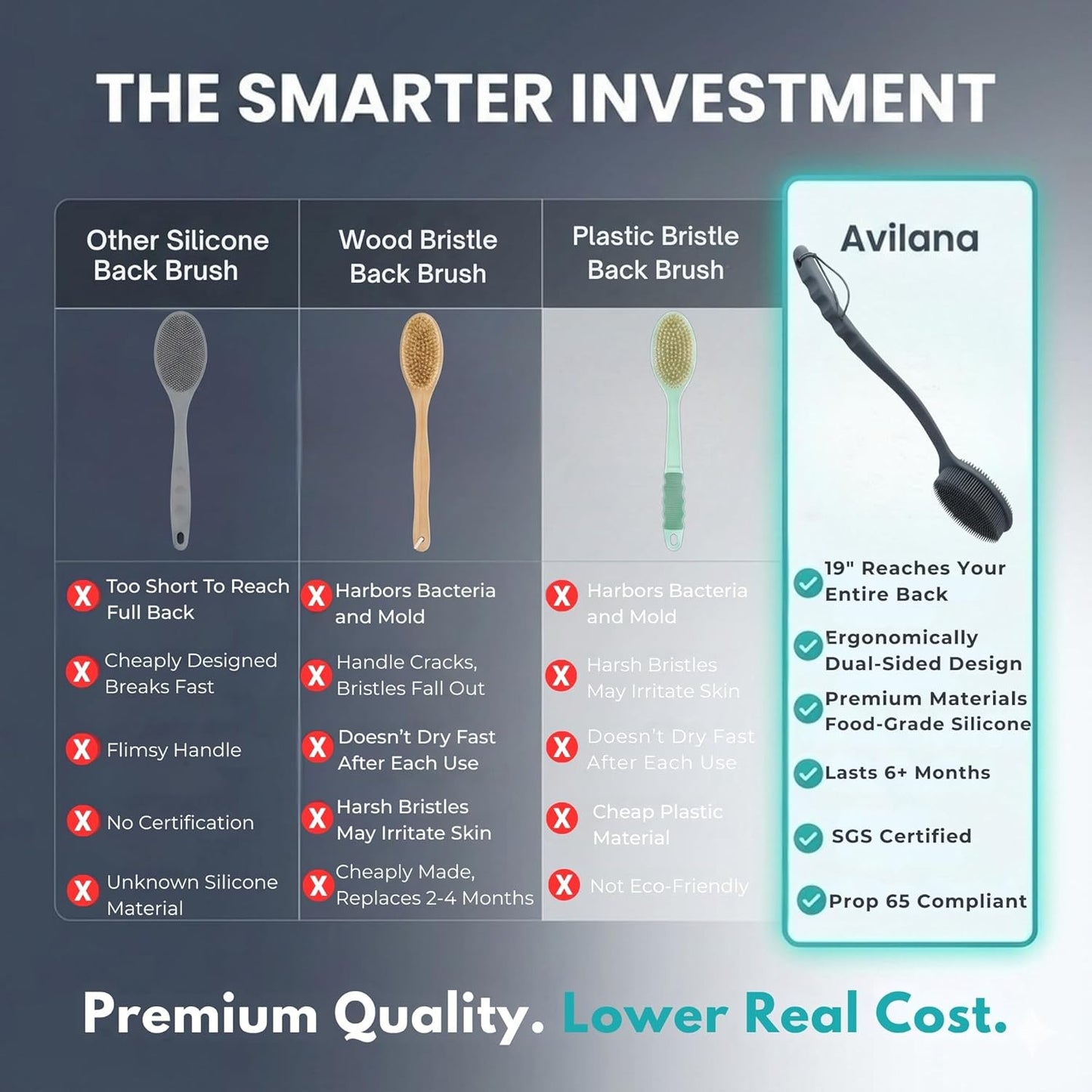 THE SMARTER INVESTMENT

| Other Silicone Back Brush | Wood Bristle Back Brush | Plastic Bristle Back Brush | Avilana |
|---|---|---|---|
| X Too Short To Reach Full Back | X Harbors Bacteria and Mold | X Harbors Bacteria and Mold | 19" Reaches Your Entire Back |
| X Cheaply Designed Breaks Fast | X Handle Cracks, Bristles Fall Out | X Harsh Bristles May Irritate Skin | Ergonomically Dual-Sided Design |
| X Flimsy Handle | X Doesn't Dry Fast After Each Use | X Doesn't Dry Fast After Each Use | Premium Materials Food-Grade Silicone |
| X No Certification | X Harsh Bristles May Irritate Skin | X Cheap Plastic Material | Lasts 6+ Months |
| X Unknown Silicone Material | X Cheaply Made, Replaces 2-4 Months | X Not Eco-Friendly | SGS Certified |
| | | | Prop 65 Compliant |

Premium Quality. Lower Real Cost.